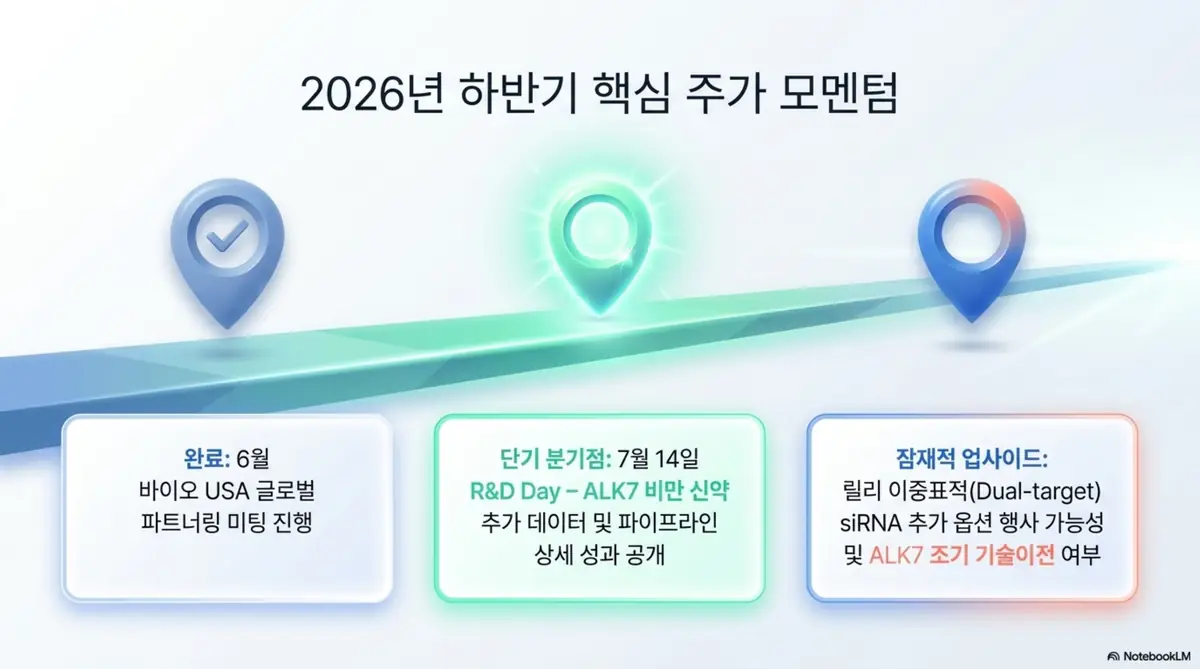 2026년 하반기 핵심 주가 모멘텀

완료: 6월
바이오 USA 글로벌 파트너링 미팅 진행

단기 분기점: 7월 14일
R&D Day – ALK7 비만 신약
추가 데이터 및 파이프라인 상세 성과 공개

잠재적 업사이드:
릴리 이중표적(Dual-target) siRNA 추가 옵션 행사 가능성 및 ALK7 조기 기술이전 여부

NotebookLM